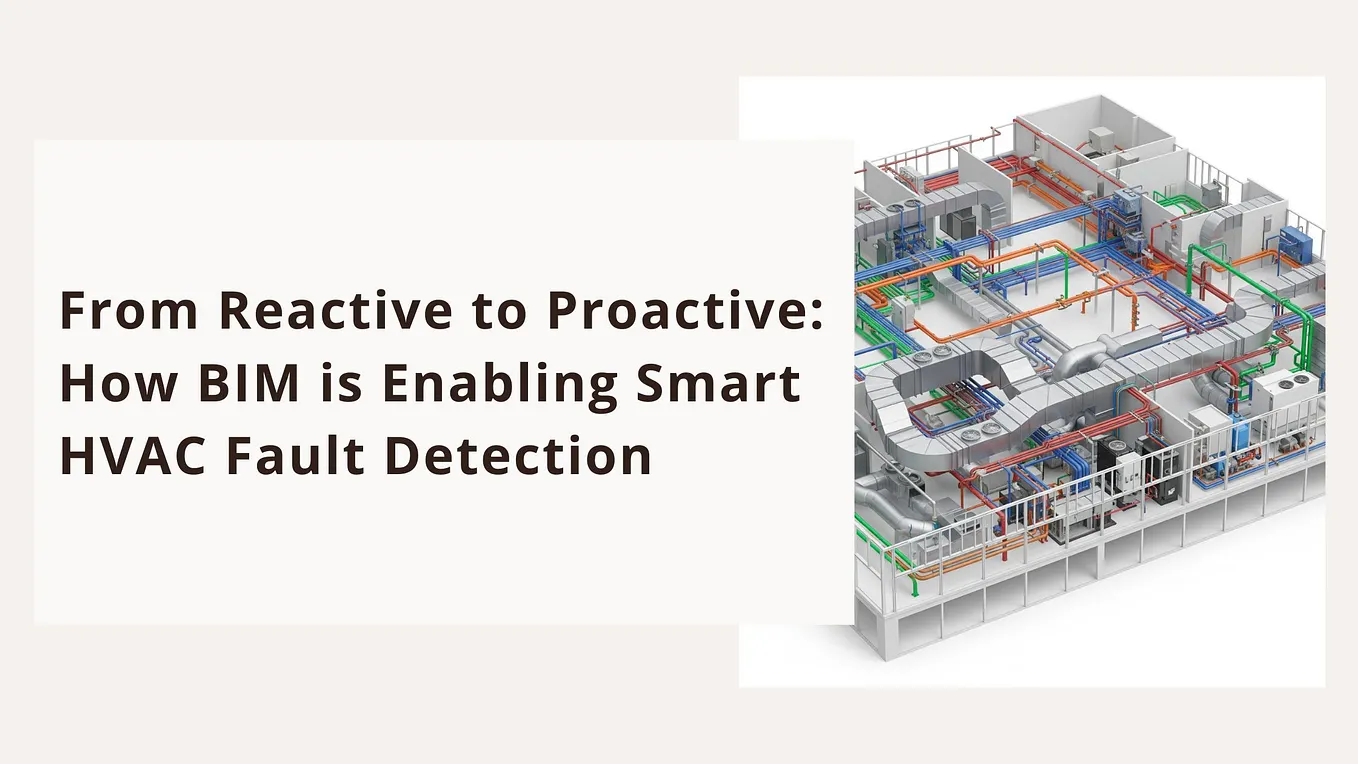 From Reactive to Proactive: How BIM is Enabling Smart HVAC Fault Detection